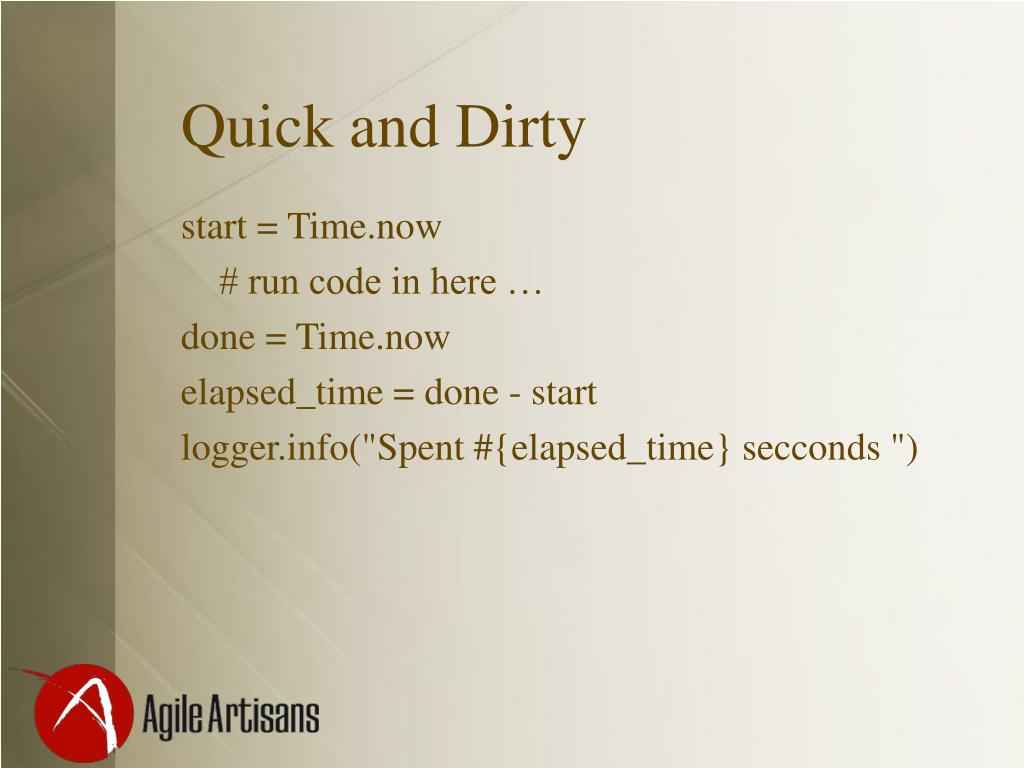 Quick and Dirty

start = Time.now
# run code in here …
done = Time.now
elapsed_time = done - start
logger.info("Spent #{elapsed_time} secconds ")

Agile Artisans